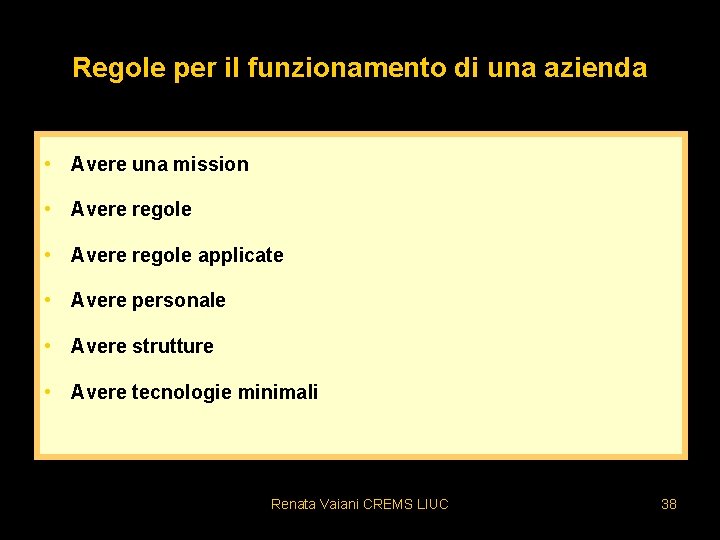 Regole per il funzionamento di una azienda

• Avere una mission
• Avere regole
• Avere regole applicate
• Avere personale
• Avere strutture
• Avere tecnologie minimali

Renata Vaiani CREMS LIUC

38